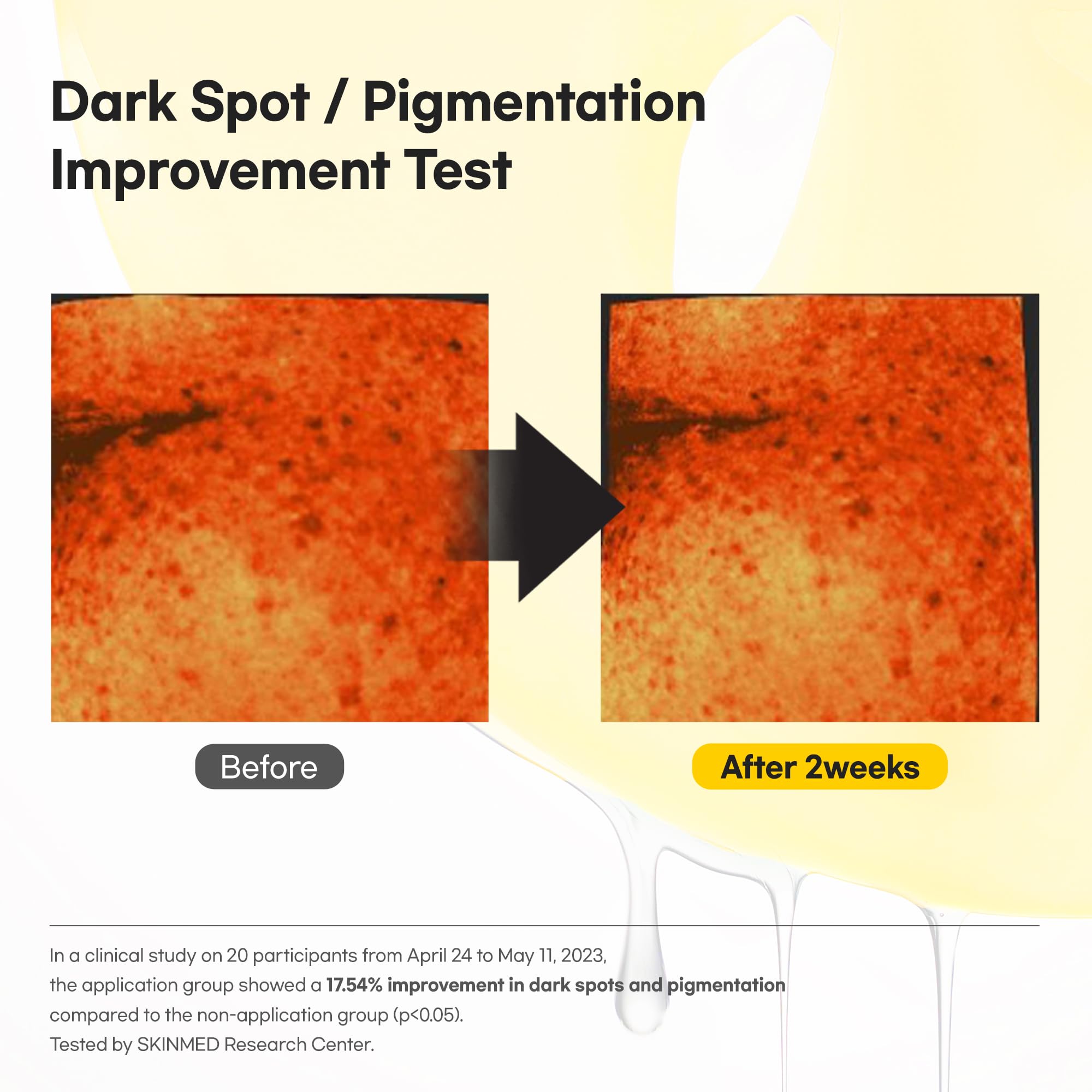 Dark Spot / Pigmentation Improvement Test

Before

After 2weeks

In a clinical study on 20 participants from April 24 to May 11, 2023, the application group showed a 17.54% improvement in dark spots and pigmentation compared to the non-application group (p<0.05).
Tested by SKINMED Research Center.